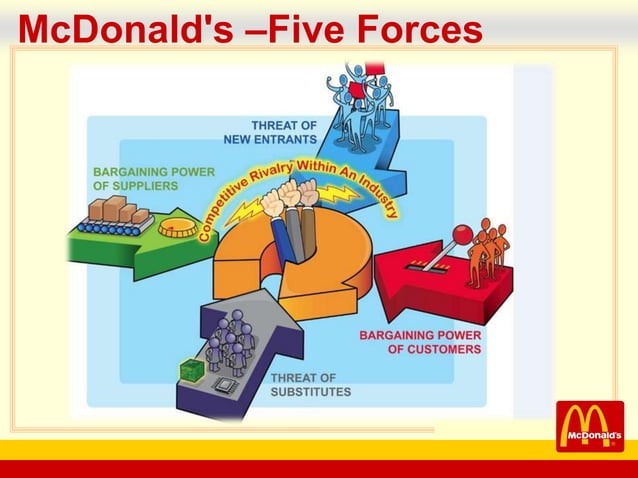 McDonald's –Five Forces

THREAT OF NEW ENTRANTS

BARGAINING POWER OF SUPPLIERS

Competitive Rivalry Within An Industry

BARGAINING POWER OF CUSTOMERS

THREAT OF SUBSTITUTES

McDonald's